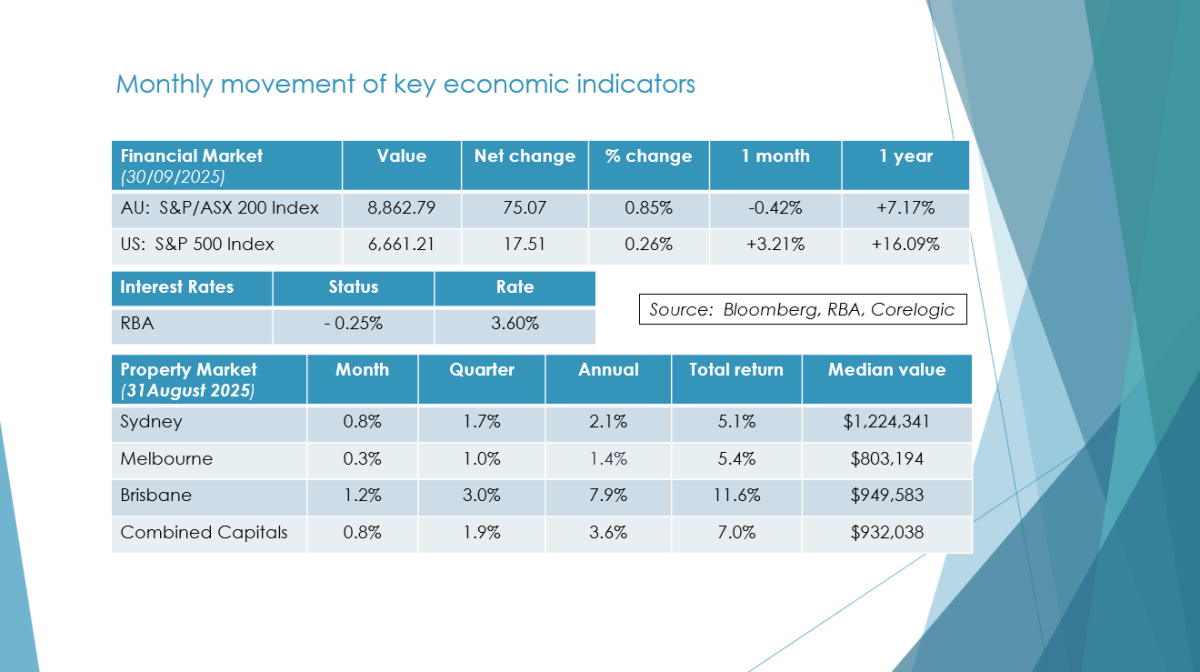 Monthly movement of key economic indicators

| Financial Market (30/09/2025) | Value | Net change | % change | 1 month | 1 year |
|---|---|---|---|---|---|
| AU: S&P/ASX 200 Index | 8,862.79 | 75.07 | 0.85% | -0.42% | +7.17% |
| US: S&P 500 Index | 6,661.21 | 17.51 | 0.26% | +3.21% | +16.09% |

| Interest Rates | Status | Rate |
|---|---|---|
| RBA | - 0.25% | 3.60% |

Source: Bloomberg, RBA, Corelogic

| Property Market (31August 2025) | Month | Quarter | Annual | Total return | Median value |
|---|---|---|---|---|---|
| Sydney | 0.8% | 1.7% | 2.1% | 5.1% | $1,224,341 |
| Melbourne | 0.3% | 1.0% | 1.4% | 5.4% | $803,194 |
| Brisbane | 1.2% | 3.0% | 7.9% | 11.6% | $949,583 |
| Combined Capitals | 0.8% | 1.9% | 3.6% | 7.0% | $932,038 |